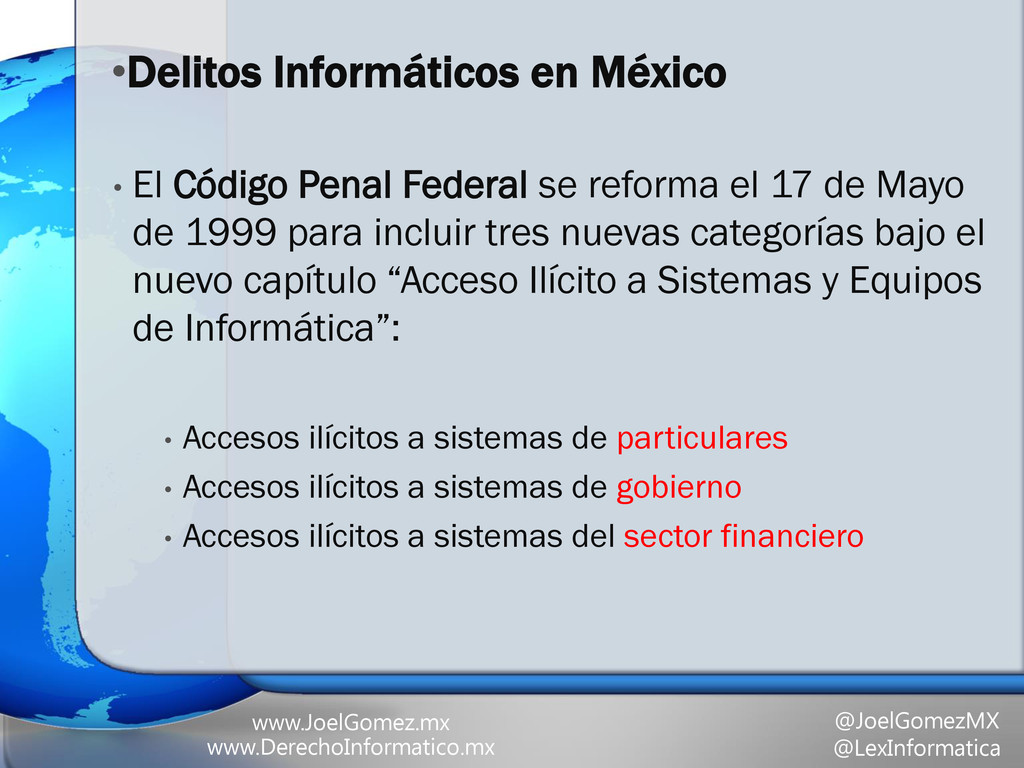 •Delitos Informáticos en México

• El Código Penal Federal se reforma el 17 de Mayo de 1999 para incluir tres nuevas categorías bajo el nuevo capítulo “Acceso Ilícito a Sistemas y Equipos de Informática”:

• Accesos ilícitos a sistemas de particulares
• Accesos ilícitos a sistemas de gobierno
• Accesos ilícitos a sistemas del sector financiero

www.JoelGomez.mx
www.DerechoInformatico.mx

@JoelGomezMX
@LexInformatica